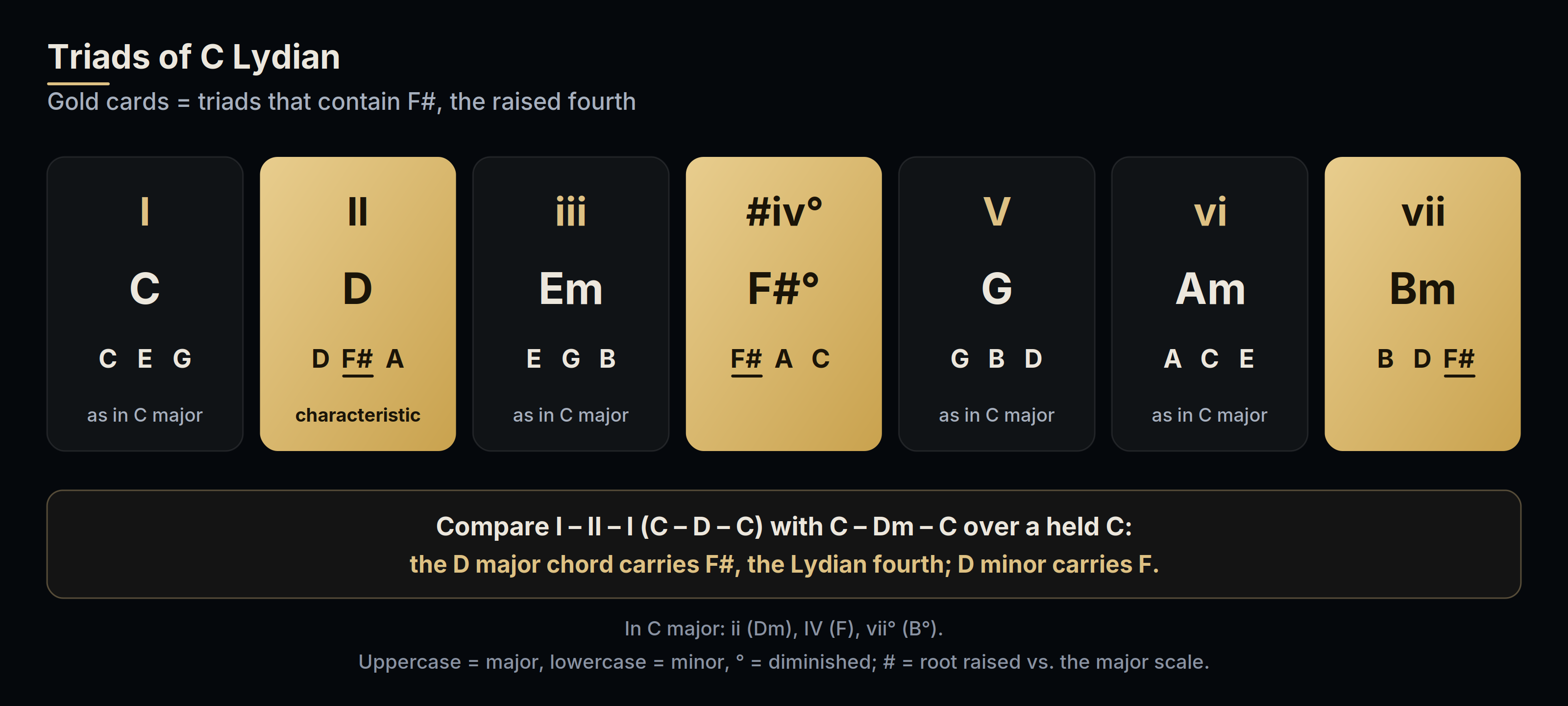 Triads of C Lydian

Gold cards = triads that contain F#, the raised fourth

I
C
C E G
as in C major

II
D
D F# A
characteristic

iii
Em
E G B
as in C major

#iv°
F#°
F# A C

V
G
G B D
as in C major

vi
Am
A C E
as in C major

vii
Bm
B D F#

Compare I – II – I (C – D – C) with C – Dm – C over a held C:
the D major chord carries F#, the Lydian fourth; D minor carries F.

In C major: ii (Dm), IV (F), vii° (B°).

Uppercase = major, lowercase = minor, ° = diminished; # = root raised vs. the major scale.